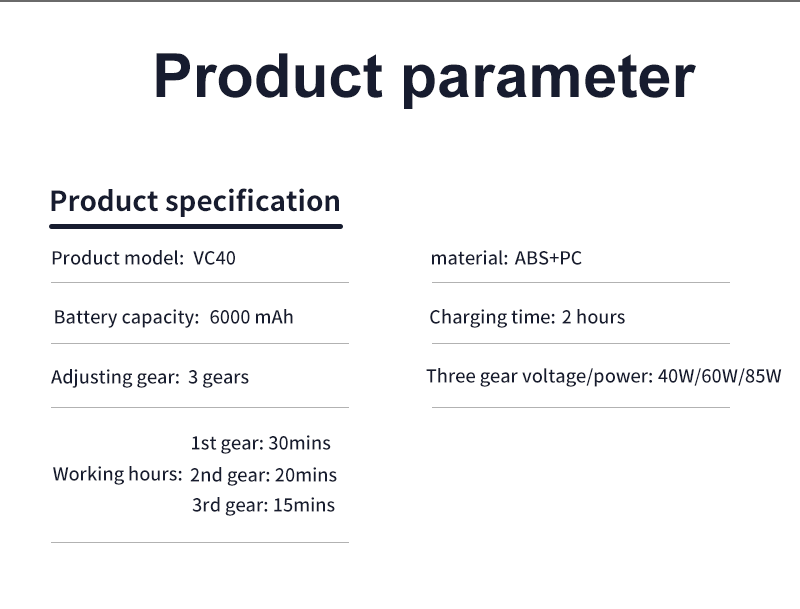 Product parameter

Product specification

Product model: VC40

Battery capacity: 6000 mAh

Adjusting gear: 3 gears

Working hours: 1st gear: 30mins
2nd gear: 20mins
3rd gear: 15mins

material: ABS+PC

Charging time: 2 hours

Three gear voltage/power: 40W/60W/85W